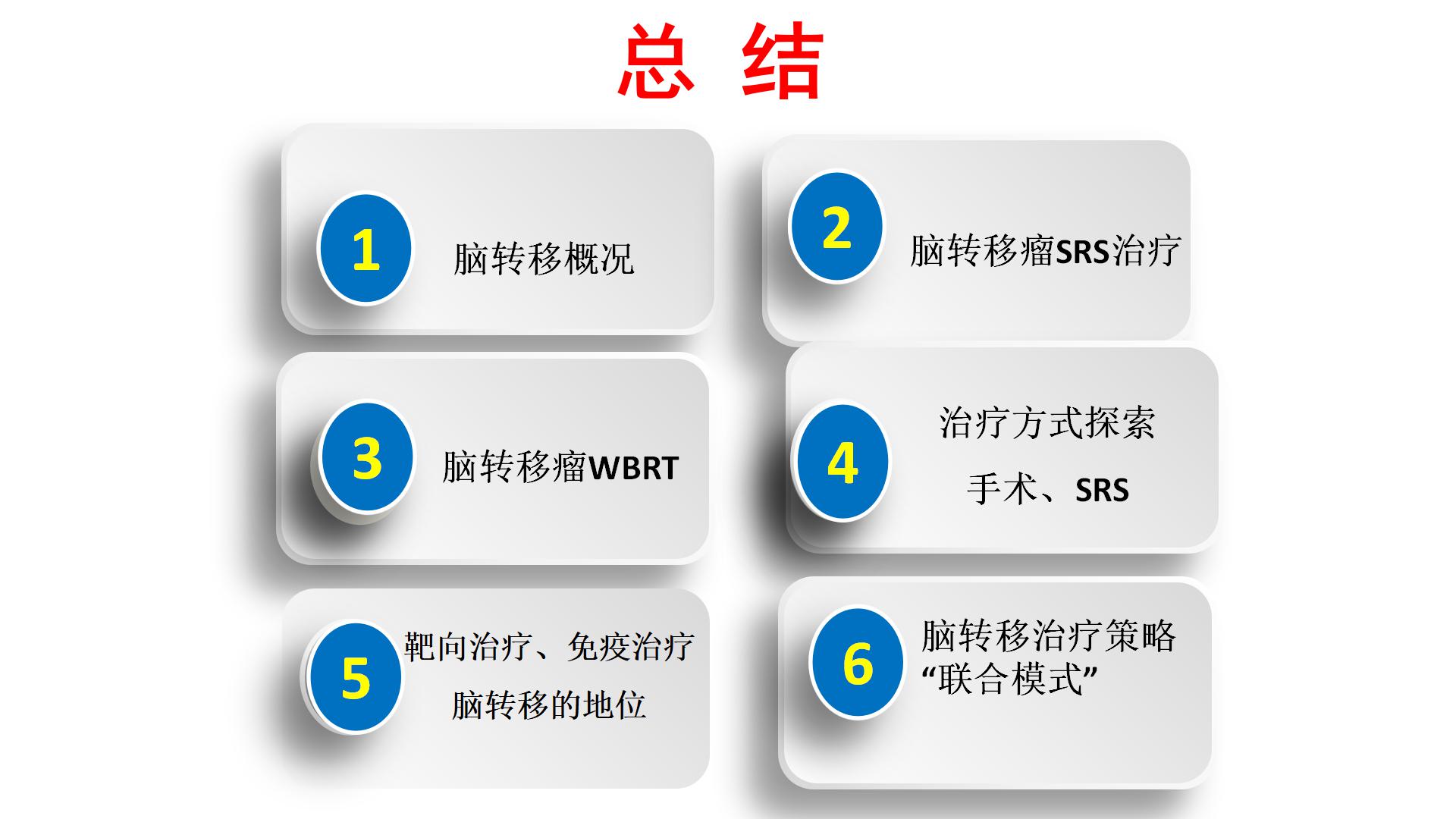 总 结

1 脑转移概况

2 脑转移瘤SRS治疗

3 脑转移瘤WBRT

4 治疗方式探索
手术、SRS

5 靶向治疗、免疫治疗
脑转移的地位

6 脑转移治疗策略
“联合模式”